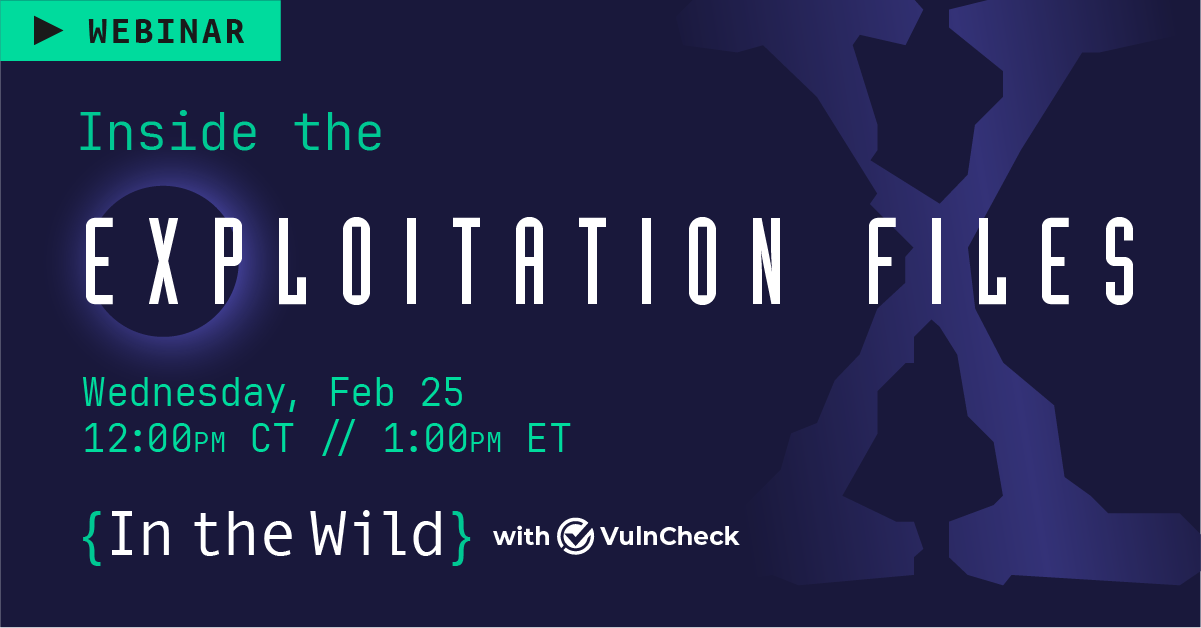 WEBINAR

Inside the

EXPLOITATION FILES

Wednesday, Feb 25
12:00PM CT // 1:00PM ET

{In the Wild} with VulnCheck